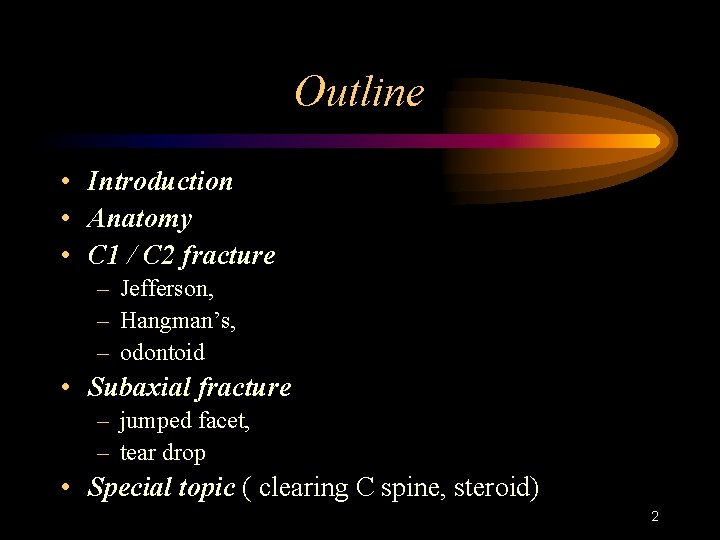 Outline

• Introduction
• Anatomy
• C1 / C2 fracture
  – Jefferson,
  – Hangman’s,
  – odontoid
• Subaxial fracture
  – jumped facet,
  – tear drop
• Special topic ( clearing C spine, steroid)

2